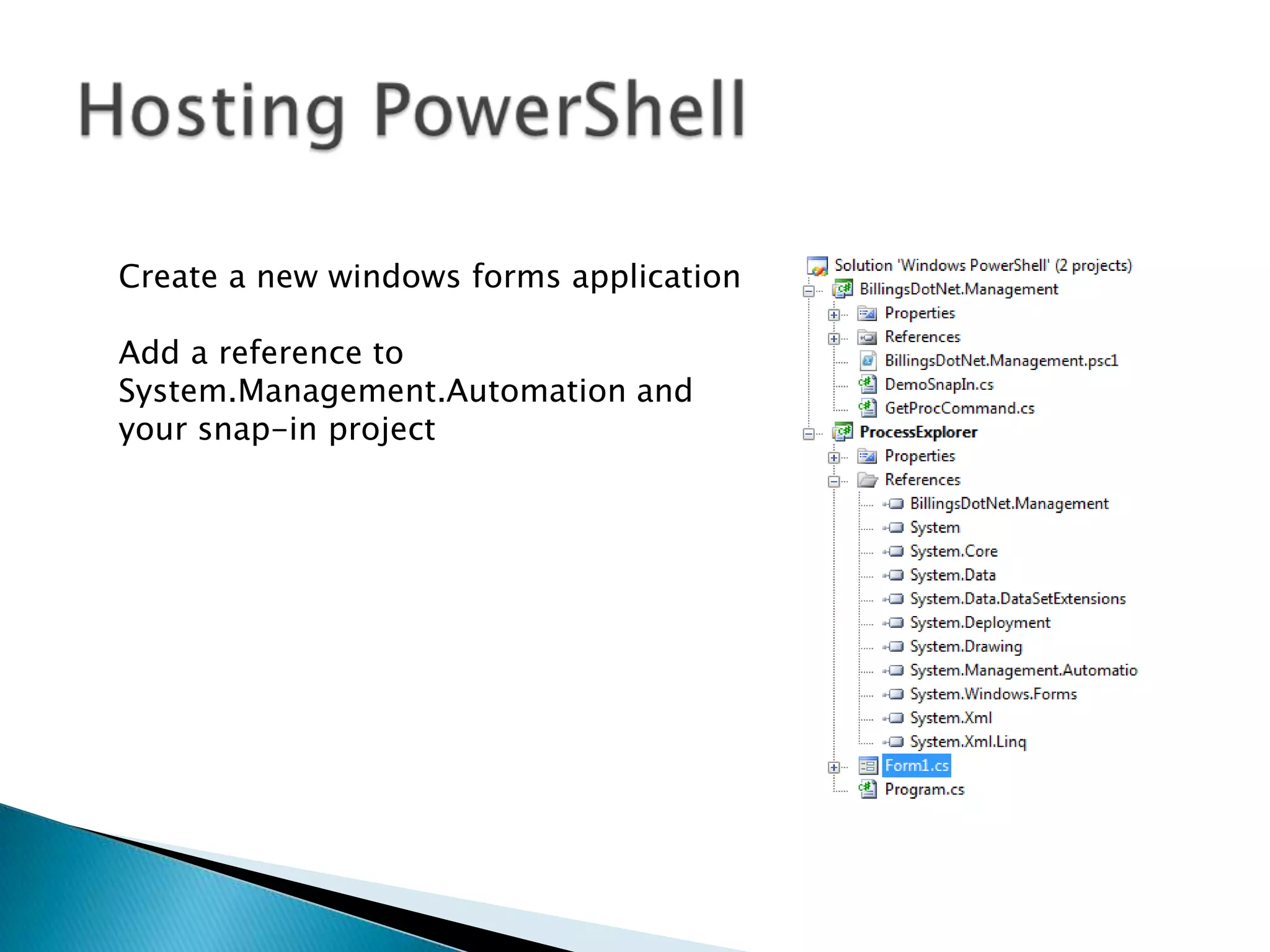 Hosting PowerShell

Create a new windows forms application

Add a reference to System.Management.Automation and your snap-in project

Solution 'Windows PowerShell' (2 projects)
BillingsDotNet.Management
Properties
References
BillingsDotNet.Management.psc1
DemoSnapIn.cs
GetProcCommand.cs
ProcessExplorer
Properties
References
BillingsDotNet.Management
System
System.Core
System.Data
System.Data.DataSetExtensions
System.Deployment
System.Drawing
System.Management.Automatio
System.Windows.Forms
System.Xml
System.Xml.Linq
Form1.cs
Program.cs